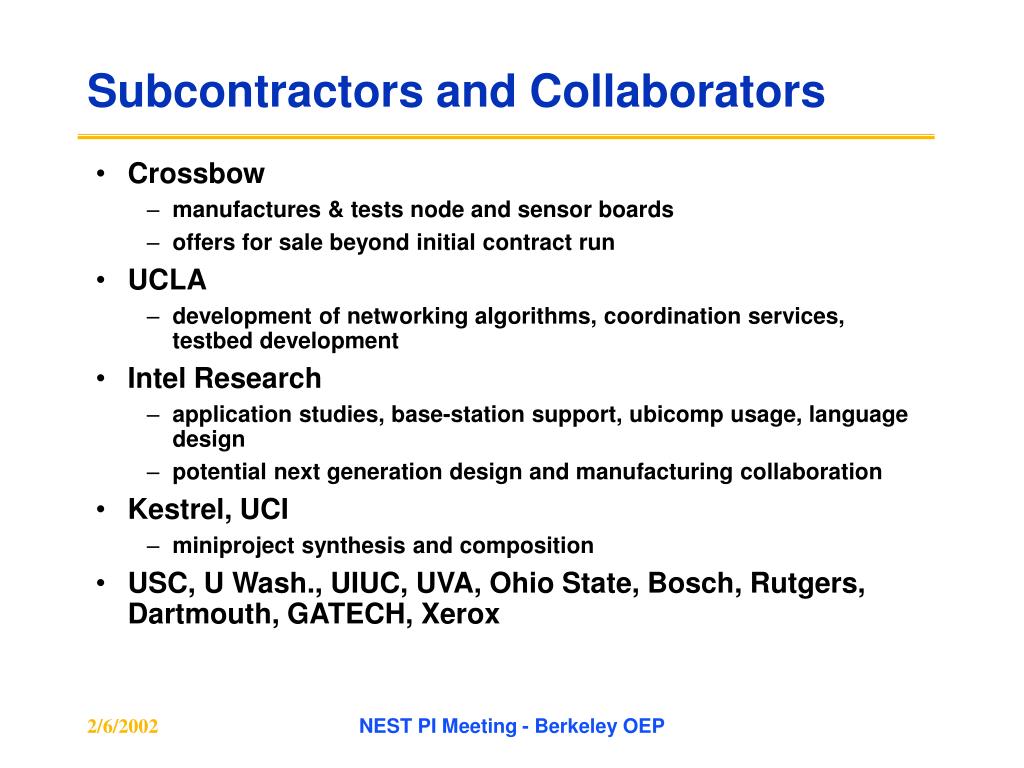 Subcontractors and Collaborators

• Crossbow
– manufactures & tests node and sensor boards
– offers for sale beyond initial contract run
• UCLA
– development of networking algorithms, coordination services, testbed development
• Intel Research
– application studies, base-station support, ubicomp usage, language design
– potential next generation design and manufacturing collaboration
• Kestrel, UCI
– miniproject synthesis and composition
• USC, U Wash., UIUC, UVA, Ohio State, Bosch, Rutgers, Dartmouth, GATECH, Xerox

2/6/2002

NEST PI Meeting - Berkeley OEP